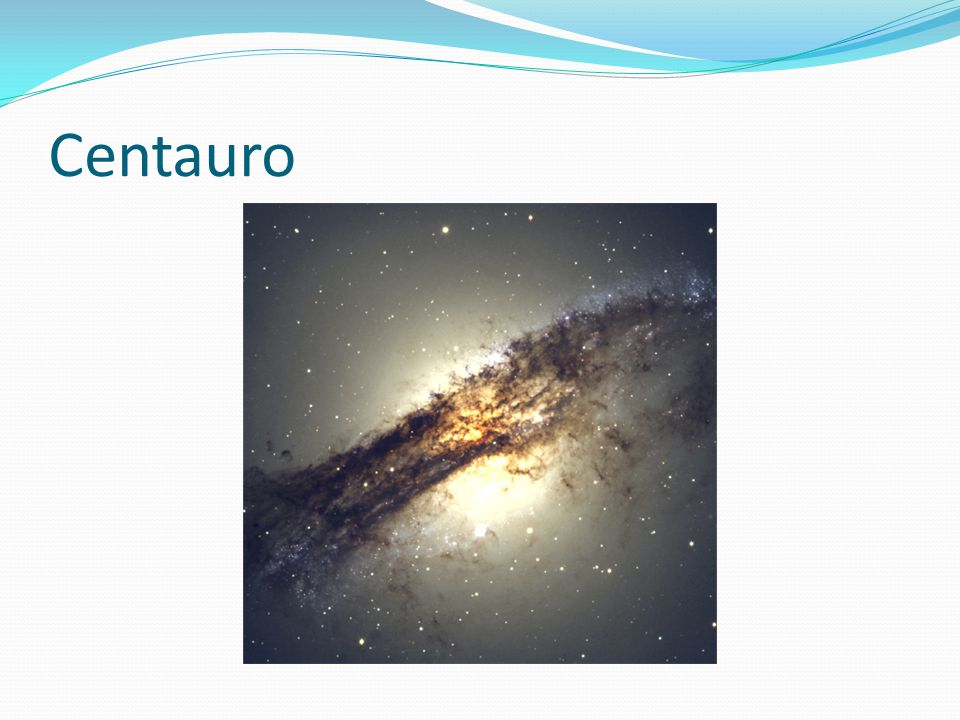 Centauro